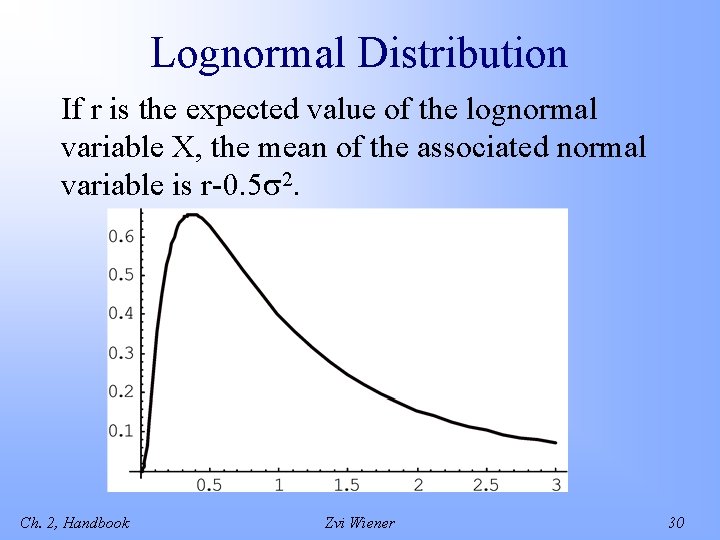 Lognormal Distribution

If r is the expected value of the lognormal variable X, the mean of the associated normal variable is r-0.5$\sigma^2$.

0.6
0.5
0.4
0.3
0.2
0.1
0.5
1
1.5
2
2.5
3

Ch. 2, Handbook
Zvi Wiener
30